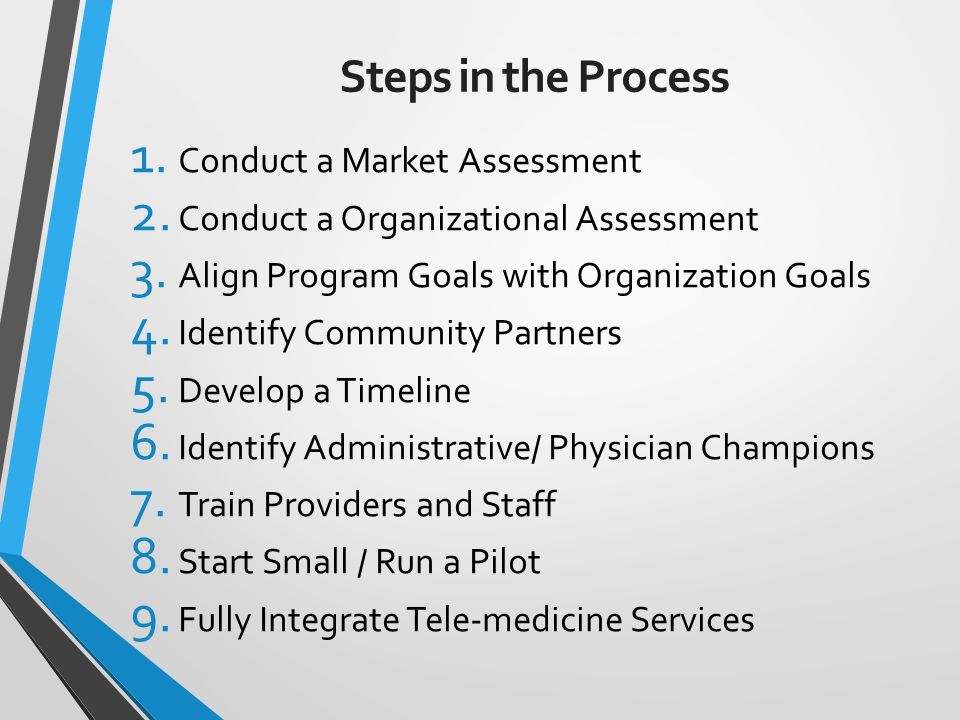 Steps in the Process

1. Conduct a Market Assessment
2. Conduct a Organizational Assessment
3. Align Program Goals with Organization Goals
4. Identify Community Partners
5. Develop a Timeline
6. Identify Administrative/ Physician Champions
7. Train Providers and Staff
8. Start Small / Run a Pilot
9. Fully Integrate Tele-medicine Services